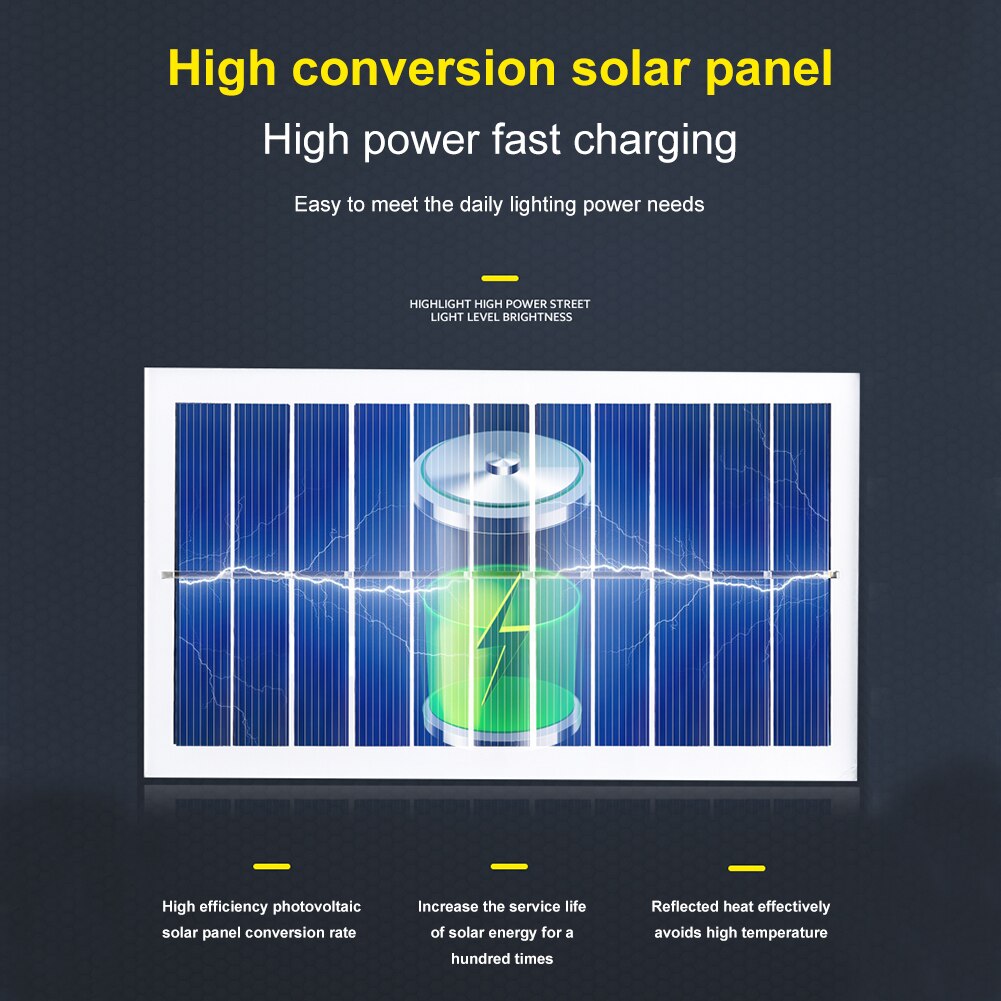 High conversion solar panel

High power fast charging

Easy to meet the daily lighting power needs

HIGHLIGHT HIGH POWER STREET LIGHT LEVEL BRIGHTNESS

High efficiency photovoltaic solar panel conversion rate

Increase the service life of solar energy for a hundred times

Reflected heat effectively avoids high temperature